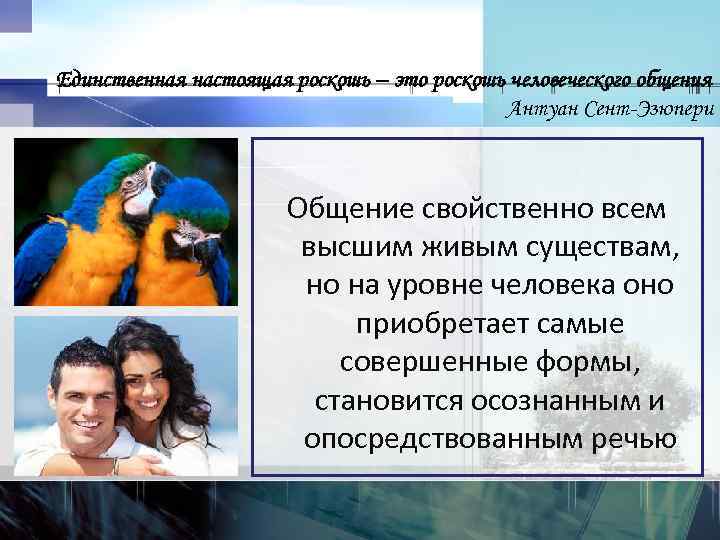 Единственная настоящая роскошь – это роскошь человеческого общения
Антуан Сент-Эзюпери

Общение свойственно всем высшим живым существам, но на уровне человека оно приобретает самые совершенные формы, становится осознанным и опосредствованным речью